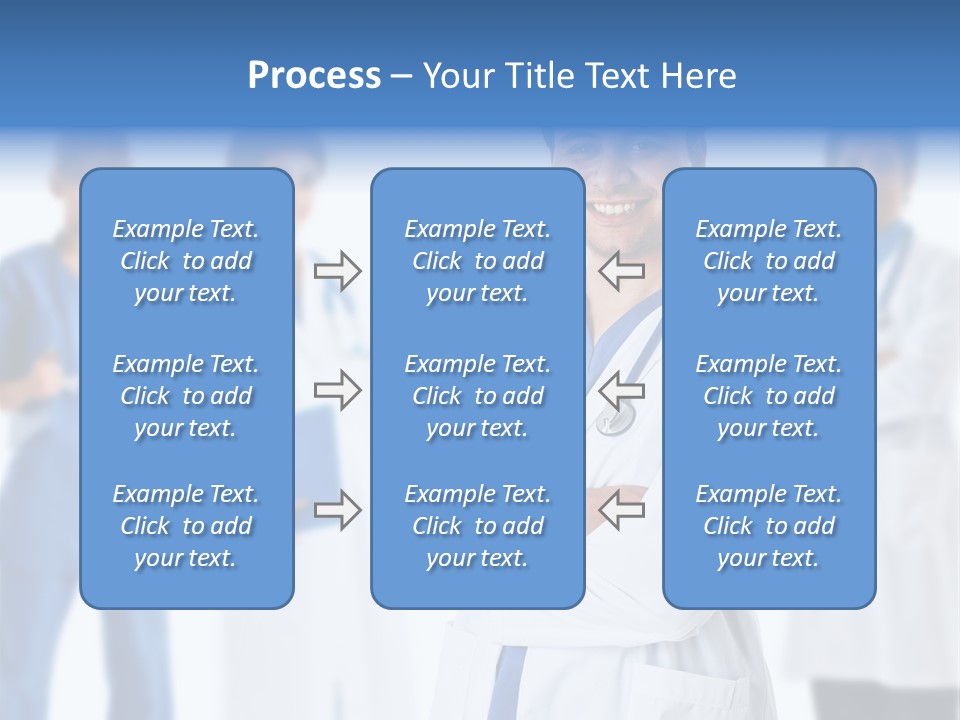 Process – Your Title Text Here

Example Text. Click to add your text.

Example Text. Click to add your text.

Example Text. Click to add your text.

Example Text. Click to add your text.

Example Text. Click to add your text.

Example Text. Click to add your text.

Example Text. Click to add your text.

Example Text. Click to add your text.

Example Text. Click to add your text.